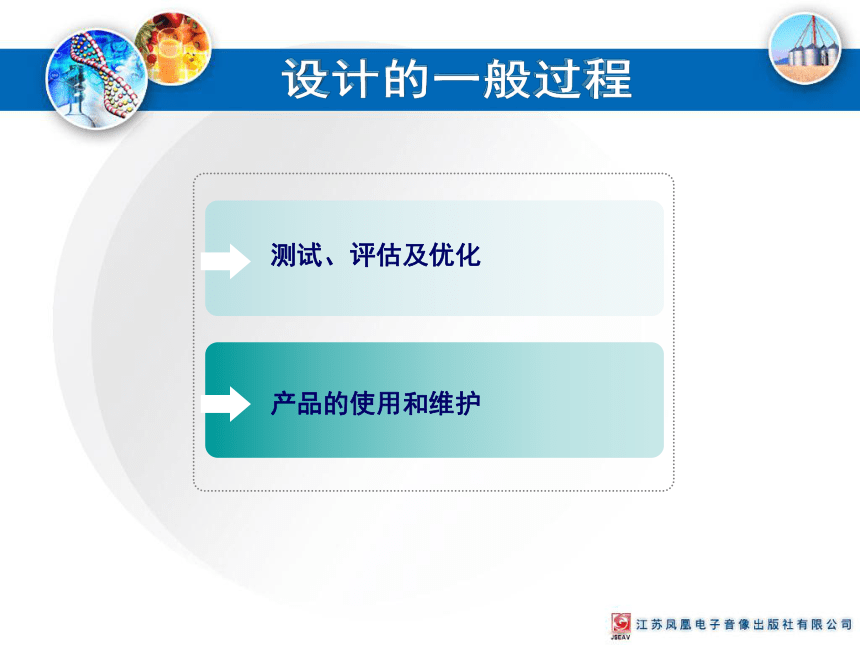 设计的一般过程

测试、评估及优化

产品的使用和维护

JSEAV 江苏凤凰电子音像出版社有限公司